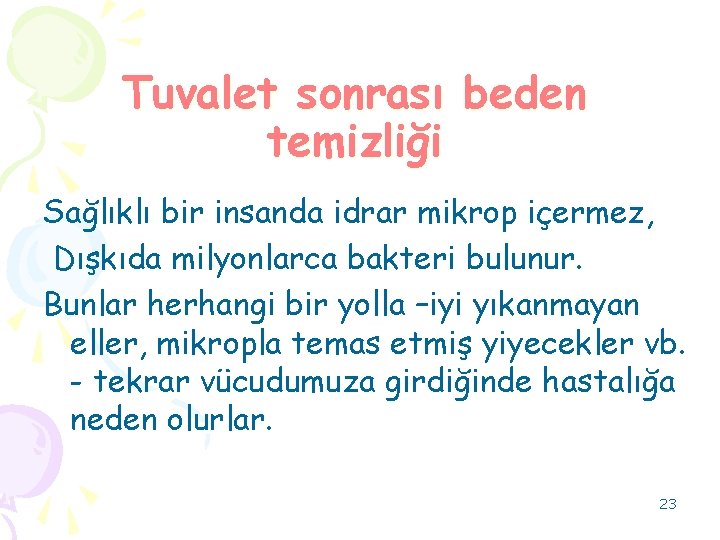 Tuvalet sonrası beden temizliği

Sağlıklı bir insanda idrar mikrop içermez,

Dışkıda milyonlarca bakteri bulunur.

Bunlar herhangi bir yolla –iyi yıkanmayan eller, mikropla temas etmiş yiyecekler vb. - tekrar vücudumuza girdiğinde hastalığa neden olurlar.

23